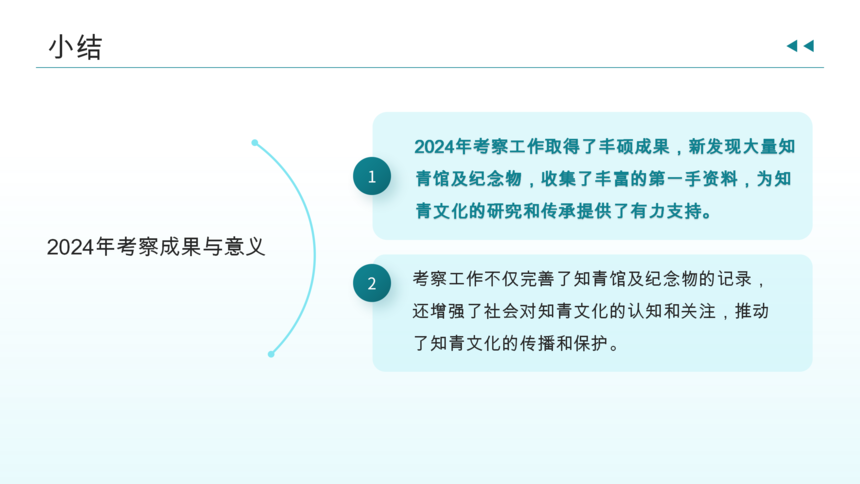 小结

2024年考察成果与意义

1

2024年考察工作取得了丰硕成果，新发现大量知青馆及纪念物，收集了丰富的第一手资料，为知青文化的研究和传承提供了有力支持。

2

考察工作不仅完善了知青馆及纪念物的记录，还增强了社会对知青文化的认知和关注，推动了知青文化的传播和保护。